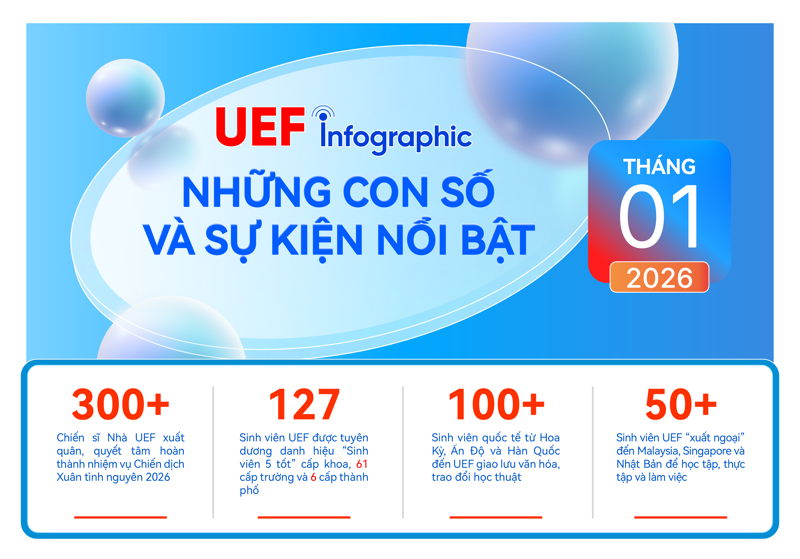 UEF Infographic

NHỮNG CON SỐ VÀ SỰ KIỆN NỔI BẬT

THÁNG 01 2026

300+
Chiến sĩ Nhà UEF xuất quân, quyết tâm hoàn thành nhiệm vụ Chiến dịch Xuân tình nguyện 2026

127
Sinh viên UEF được tuyên dương danh hiệu "Sinh viên 5 tốt" cấp khoa, 61 cấp trường và 6 cấp thành phố

100+
Sinh viên quốc tế từ Hoa Kỳ, Ấn Độ và Hàn Quốc đến UEF giao lưu văn hóa, trao đổi học thuật

50+
Sinh viên UEF "xuất ngoại" đến Malaysia, Singapore và Nhật Bản để học tập, thực tập và làm việc